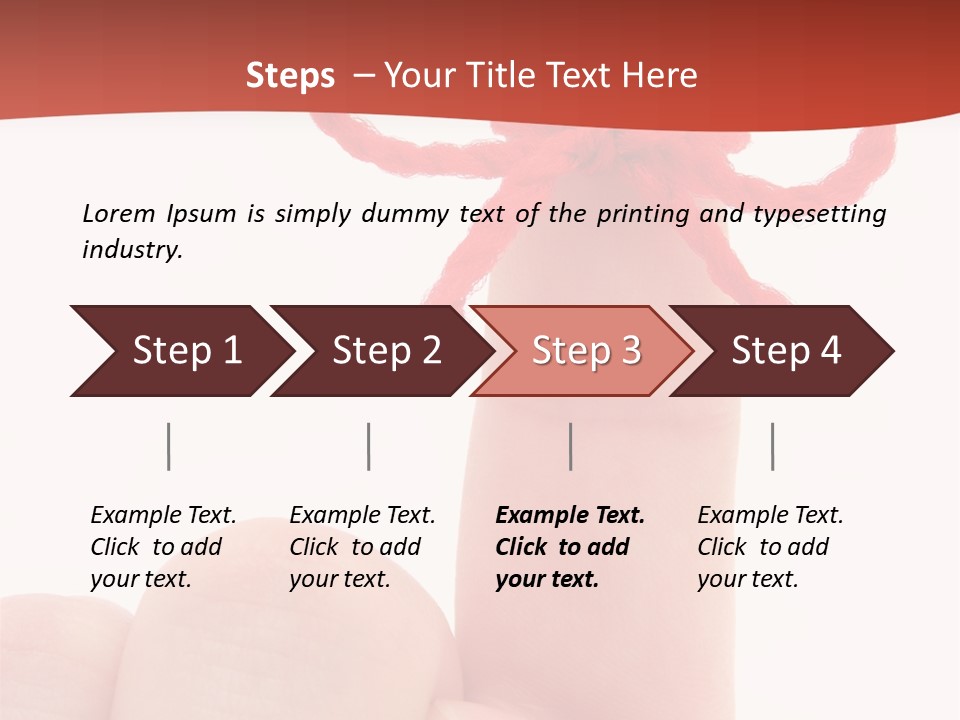 Steps – Your Title Text Here

Lorem Ipsum is simply dummy text of the printing and typesetting industry.

Step 1

Step 2

Step 3

Step 4

Example Text. Click to add your text.

Example Text. Click to add your text.

Example Text. Click to add your text.

Example Text. Click to add your text.